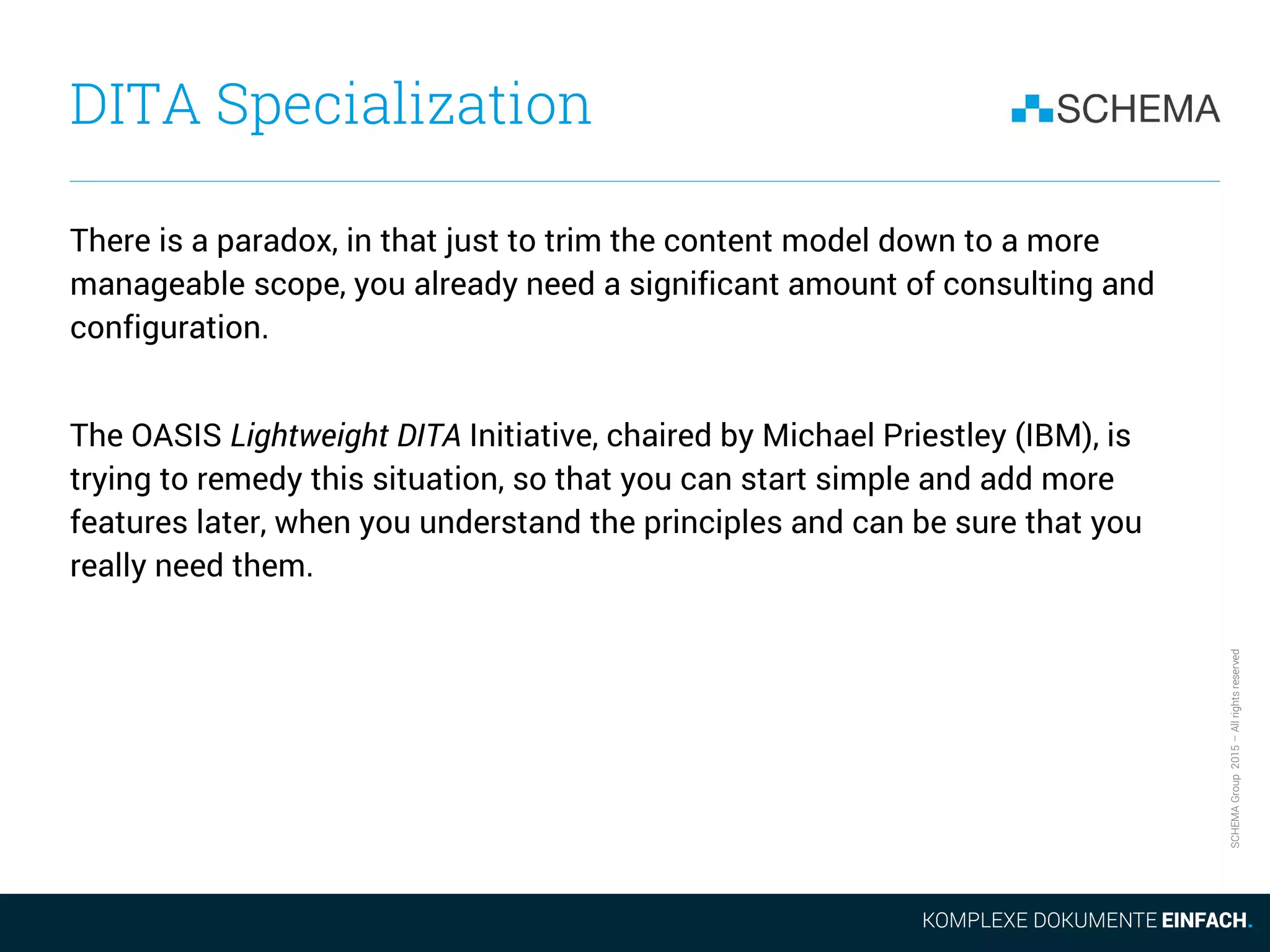 DITA Specialization

SCHEMA

There is a paradox, in that just to trim the content model down to a more manageable scope, you already need a significant amount of consulting and configuration.

The OASIS Lightweight DITA Initiative, chaired by Michael Priestley (IBM), is trying to remedy this situation, so that you can start simple and add more features later, when you understand the principles and can be sure that you really need them.

SCHEMA Group 2015 – All rights reserved

KOMPLEXE DOKUMENTE EINFACH.